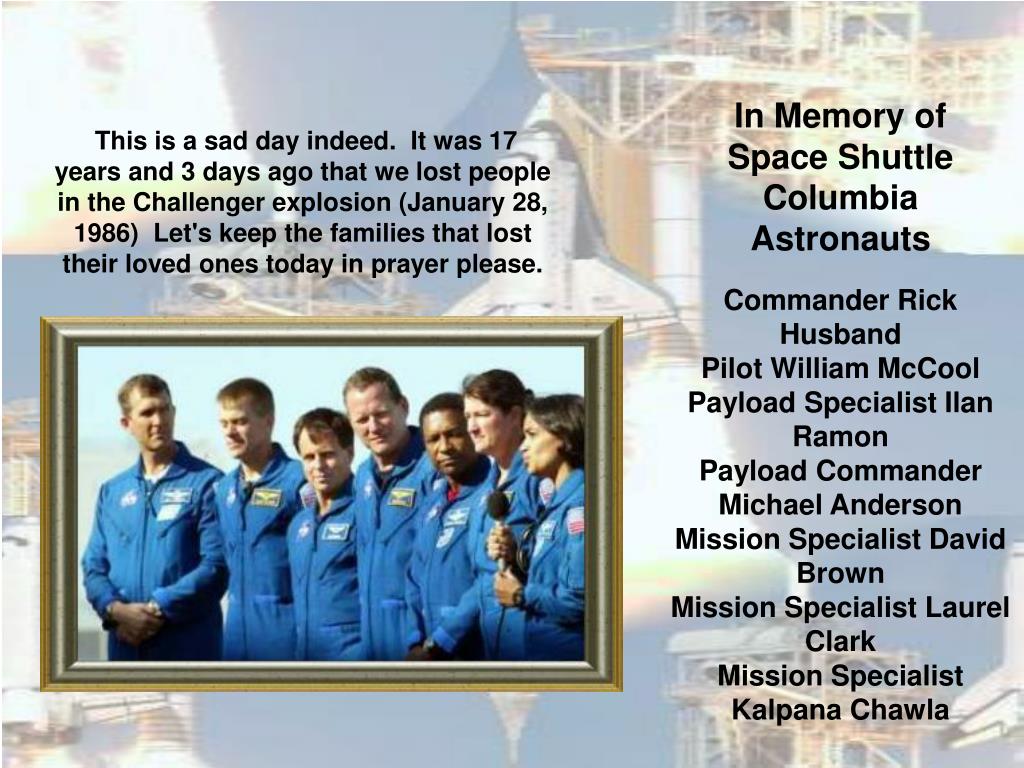 This is a sad day indeed. It was 17 years and 3 days ago that we lost people in the Challenger explosion (January 28, 1986) Let's keep the families that lost their loved ones today in prayer please.

In Memory of Space Shuttle Columbia Astronauts

Commander Rick Husband
Pilot William McCool
Payload Specialist Ilan Ramon
Payload Commander Michael Anderson
Mission Specialist David Brown
Mission Specialist Laurel Clark
Mission Specialist Kalpana Chawla